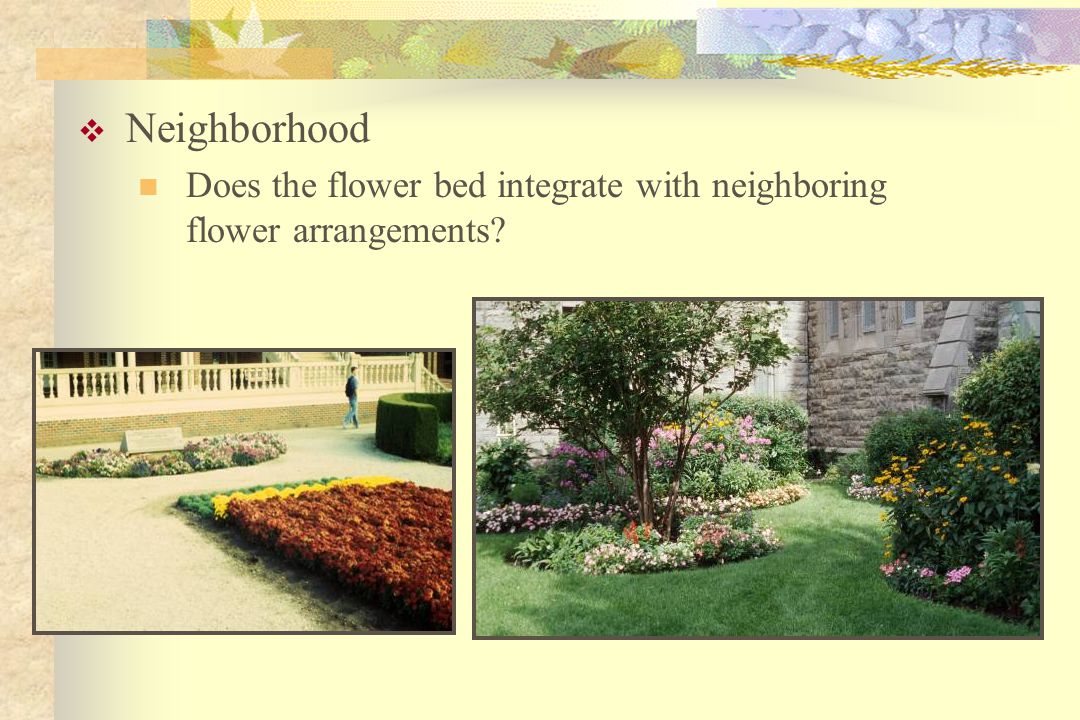 Neighborhood

Does the flower bed integrate with neighboring flower arrangements?